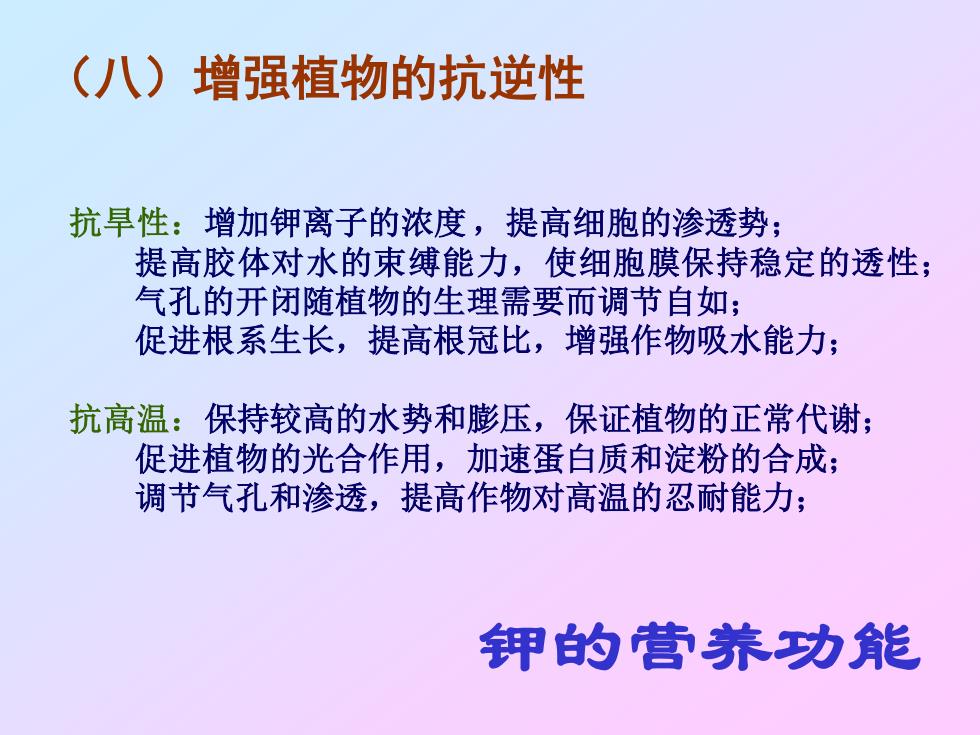 （八）增强植物的抗逆性

抗旱性：增加钾离子的浓度，提高细胞的渗透势；
提高胶体对水的束缚能力，使细胞膜保持稳定的透性；
气孔的开闭随植物的生理需要而调节自如；
促进根系生长，提高根冠比，增强作物吸水能力；

抗高温：保持较高的水势和膨压，保证植物的正常代谢；
促进植物的光合作用，加速蛋白质和淀粉的合成；
调节气孔和渗透，提高作物对高温的忍耐能力；

钾的营养功能